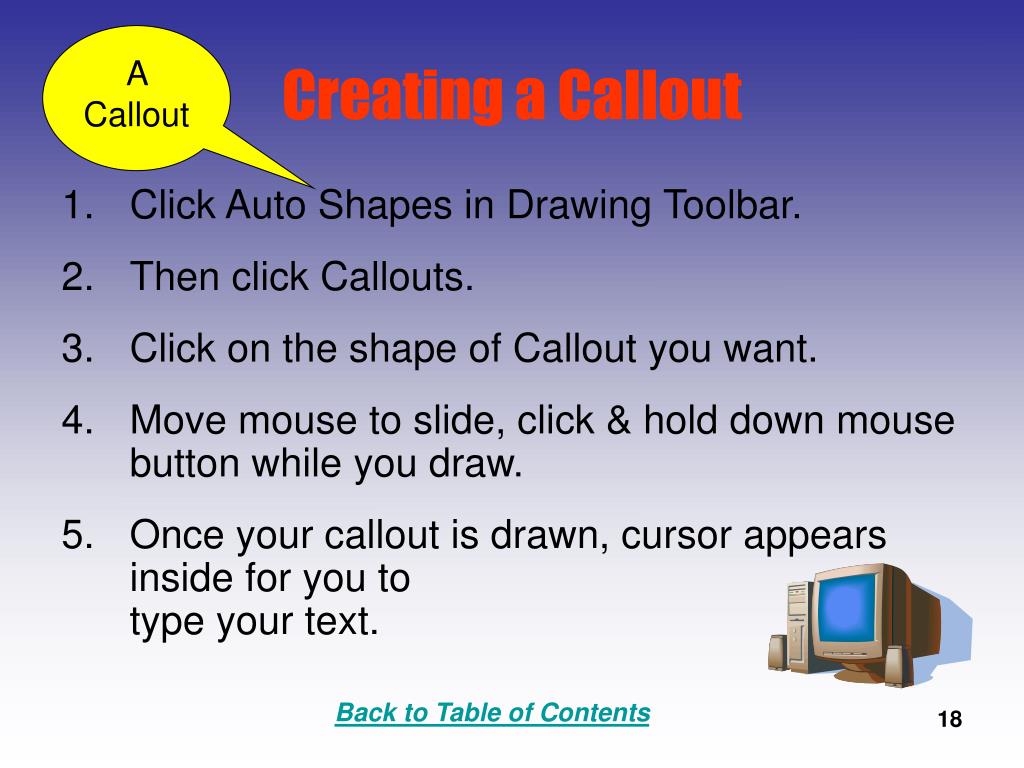 A Callout

Creating a Callout

1. Click Auto Shapes in Drawing Toolbar.
2. Then click Callouts.
3. Click on the shape of Callout you want.
4. Move mouse to slide, click & hold down mouse button while you draw.
5. Once your callout is drawn, cursor appears inside for you to
type your text.

Back to Table of Contents

18